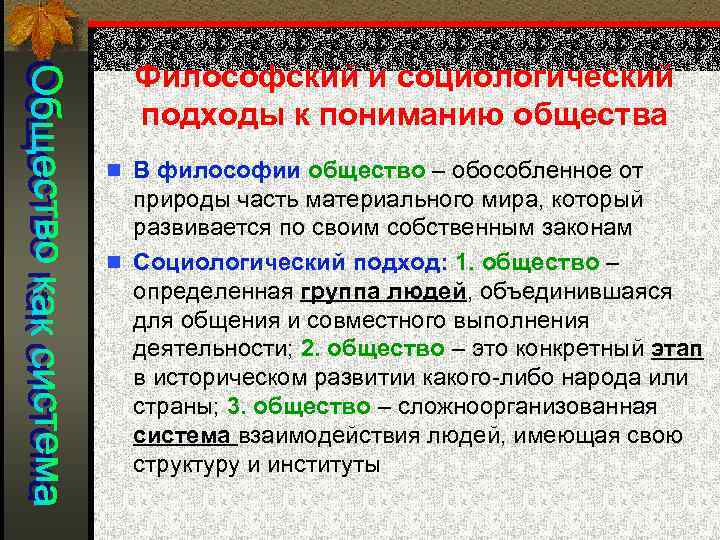 Общество как система

Философский и социологический подходы к пониманию общества

В философии общество – обособленное от природы часть материального мира, который развивается по своим собственным законам

Социологический подход: 1. общество – определенная группа людей, объединившаяся для общения и совместного выполнения деятельности; 2. общество – это конкретный этап в историческом развитии какого-либо народа или страны; 3. общество – сложноорганизованная система взаимодействия людей, имеющая свою структуру и институты